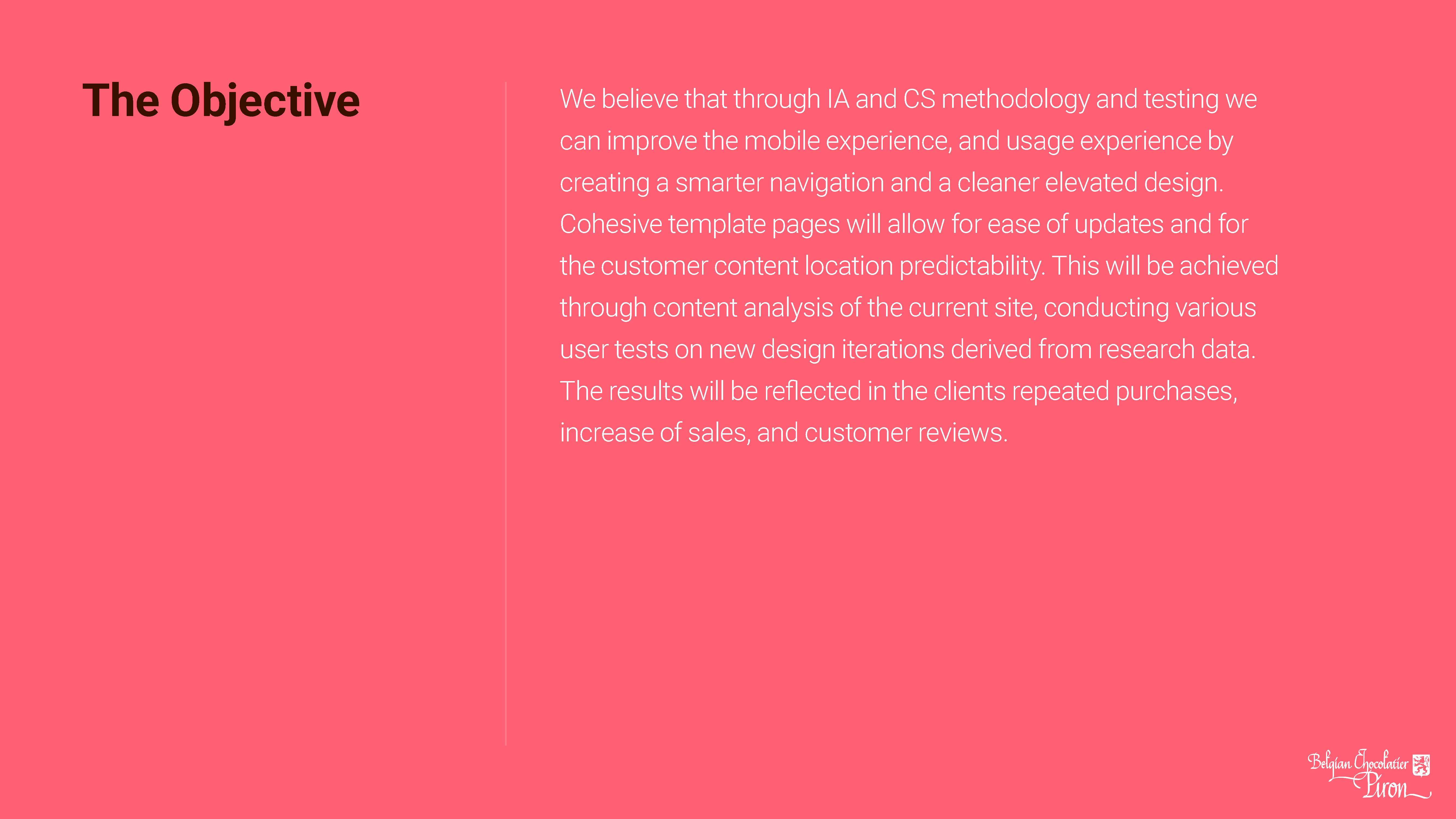 The Objective

We believe that through IA and CS methodology and testing we can improve the mobile experience, and usage experience by creating a smarter navigation and a cleaner elevated design. Cohesive template pages will allow for ease of updates and for the customer content location predictability. This will be achieved through content analysis of the current site, conducting various user tests on new design iterations derived from research data. The results will be reflected in the clients repeated purchases, increase of sales, and customer reviews.

Belgian Chocolatier Piron